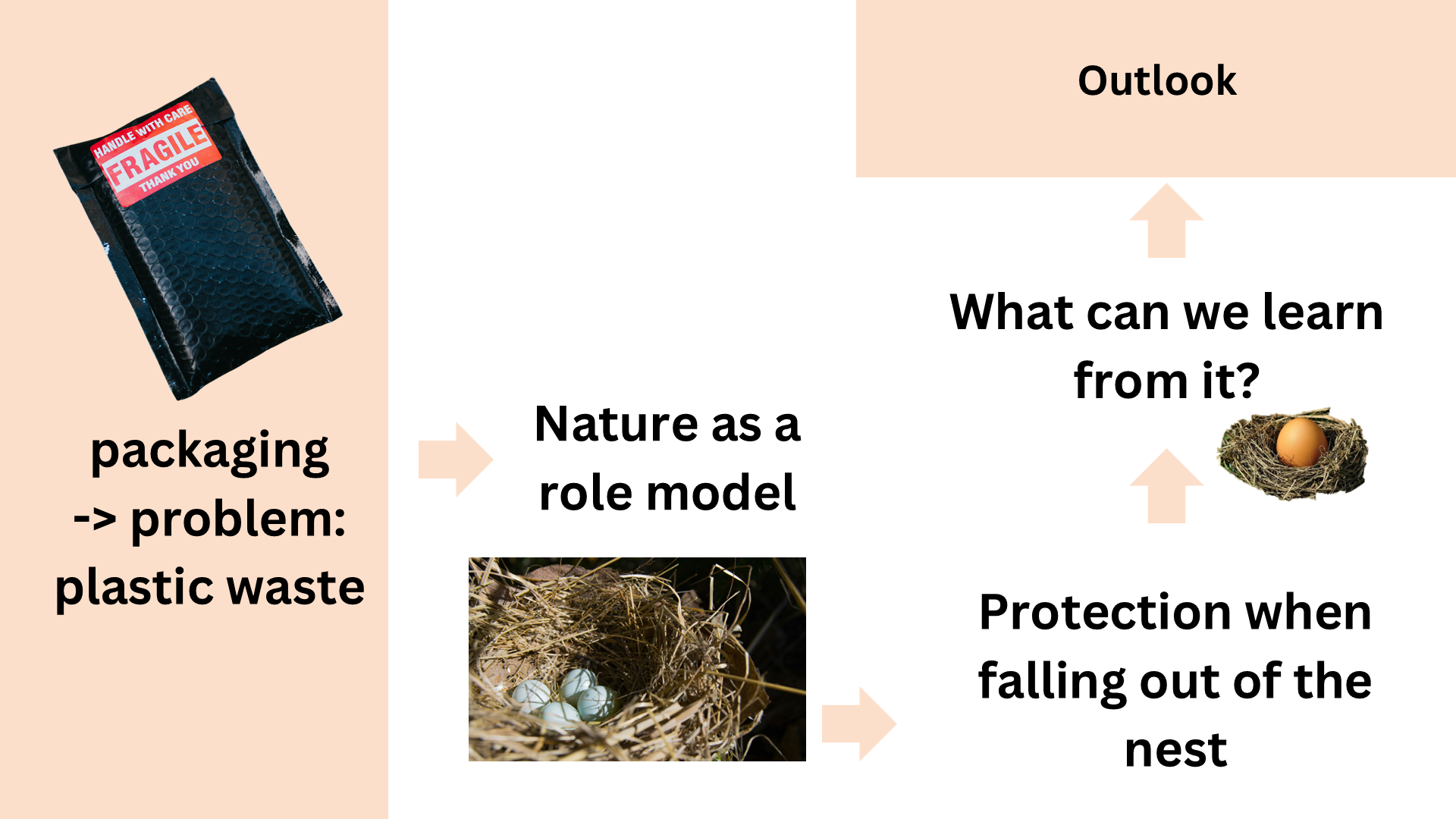 HANDLE WITH CARE
FRAGILE
THANK YOU

packaging -> problem: plastic waste

Nature as a role model

Protection when falling out of the nest

What can we learn from it?

Outlook